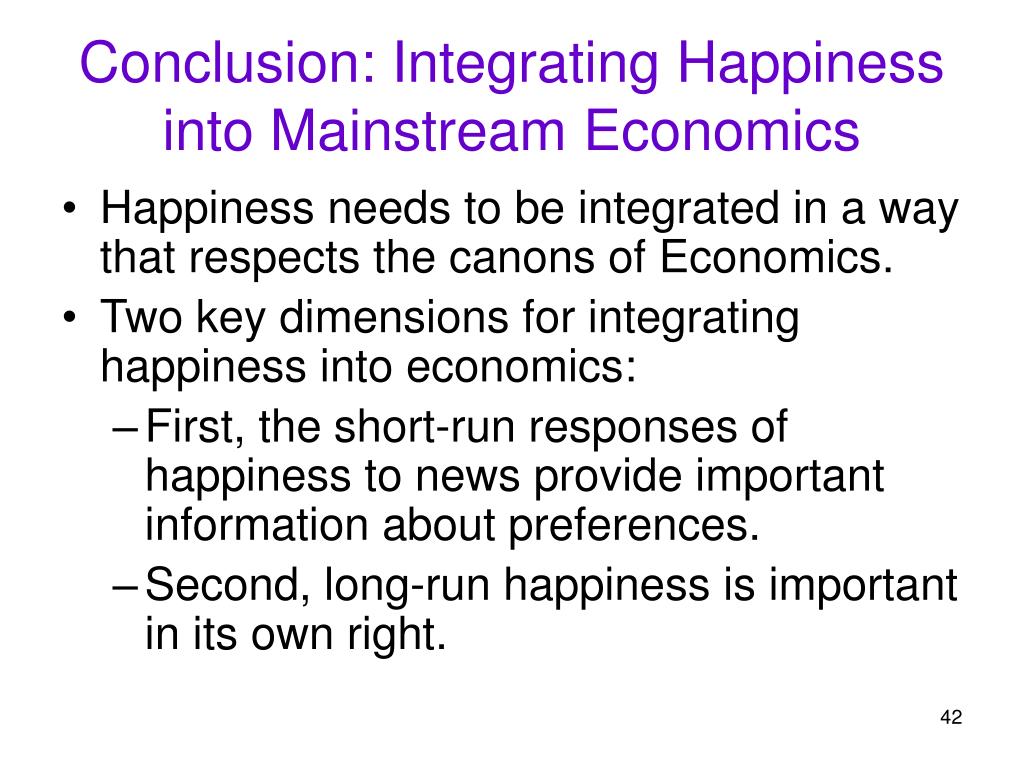 Conclusion: Integrating Happiness into Mainstream Economics

• Happiness needs to be integrated in a way that respects the canons of Economics.
• Two key dimensions for integrating happiness into economics:
– First, the short-run responses of happiness to news provide important information about preferences.
– Second, long-run happiness is important in its own right.

42